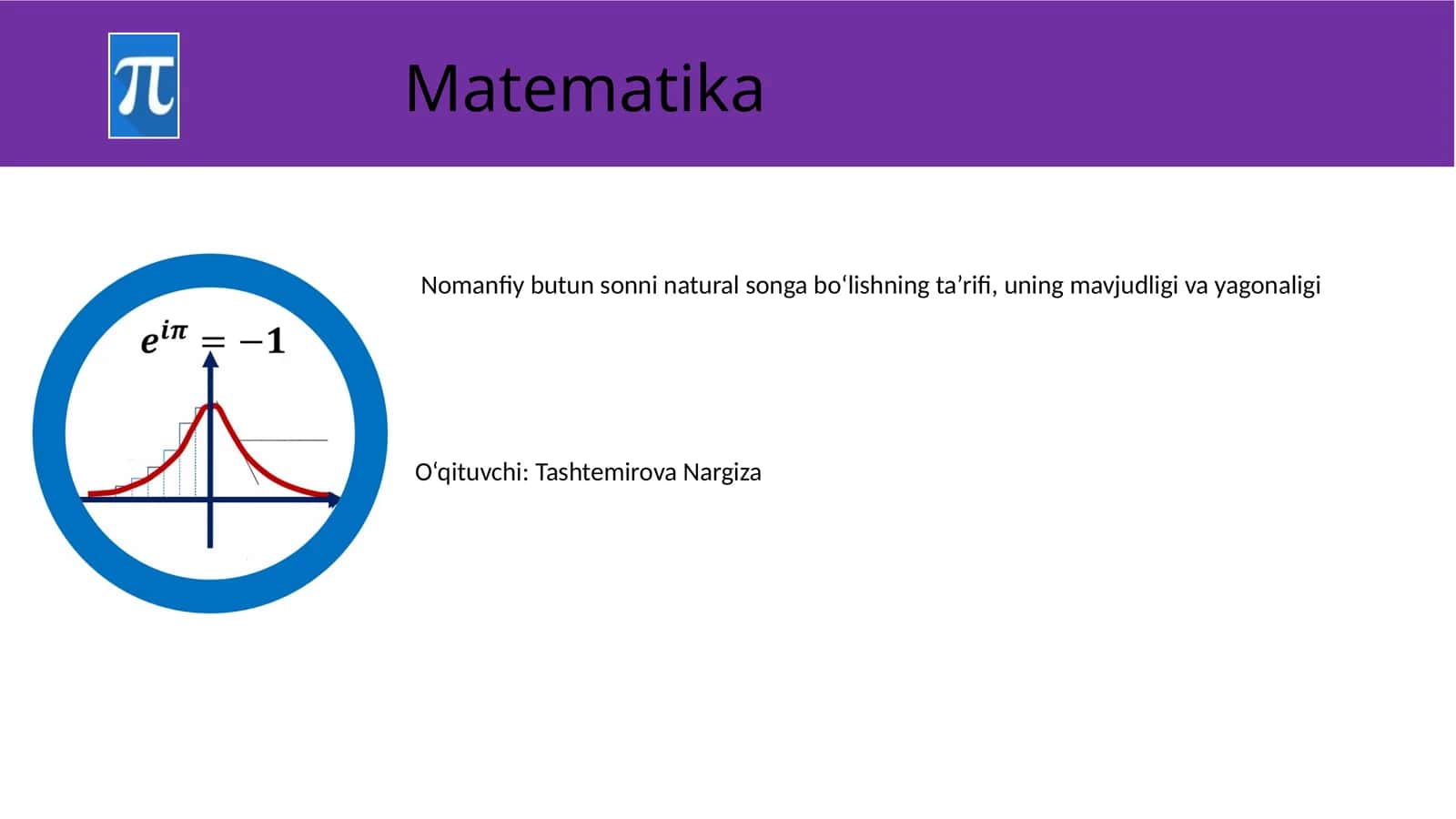 $\pi$

Matematika

$e^{i\pi} = -1$

Nomanfiy butun sonni natural songa bo‘lishning ta’rifi, uning mavjudligi va yagonaligi

O‘qituvchi: Tashtemirova Nargiza